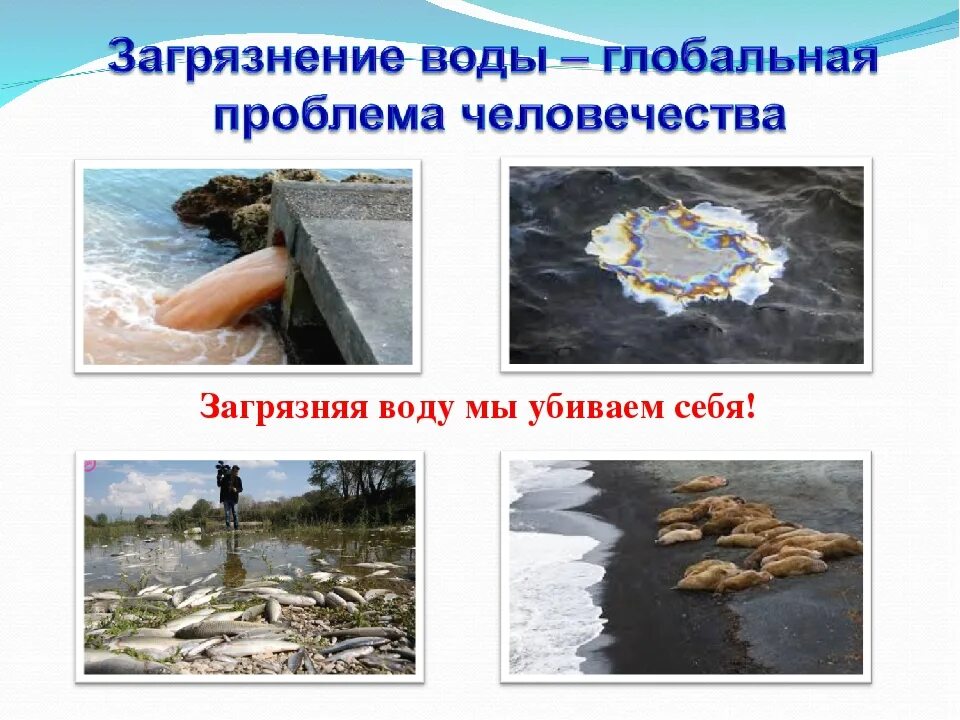 Загрязнение воды – глобальная проблема человечества

Загрязняя воду мы убиваем себя!